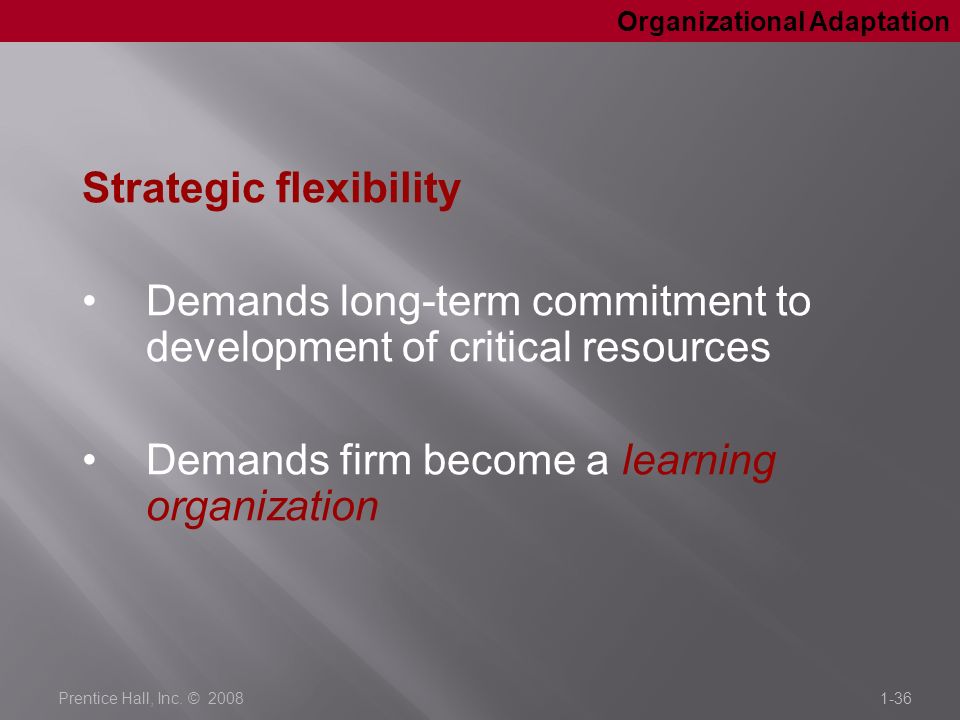 Organizational Adaptation

Strategic flexibility

• Demands long-term commitment to development of critical resources

• Demands firm become a learning organization

Prentice Hall, Inc. © 2008

1-36